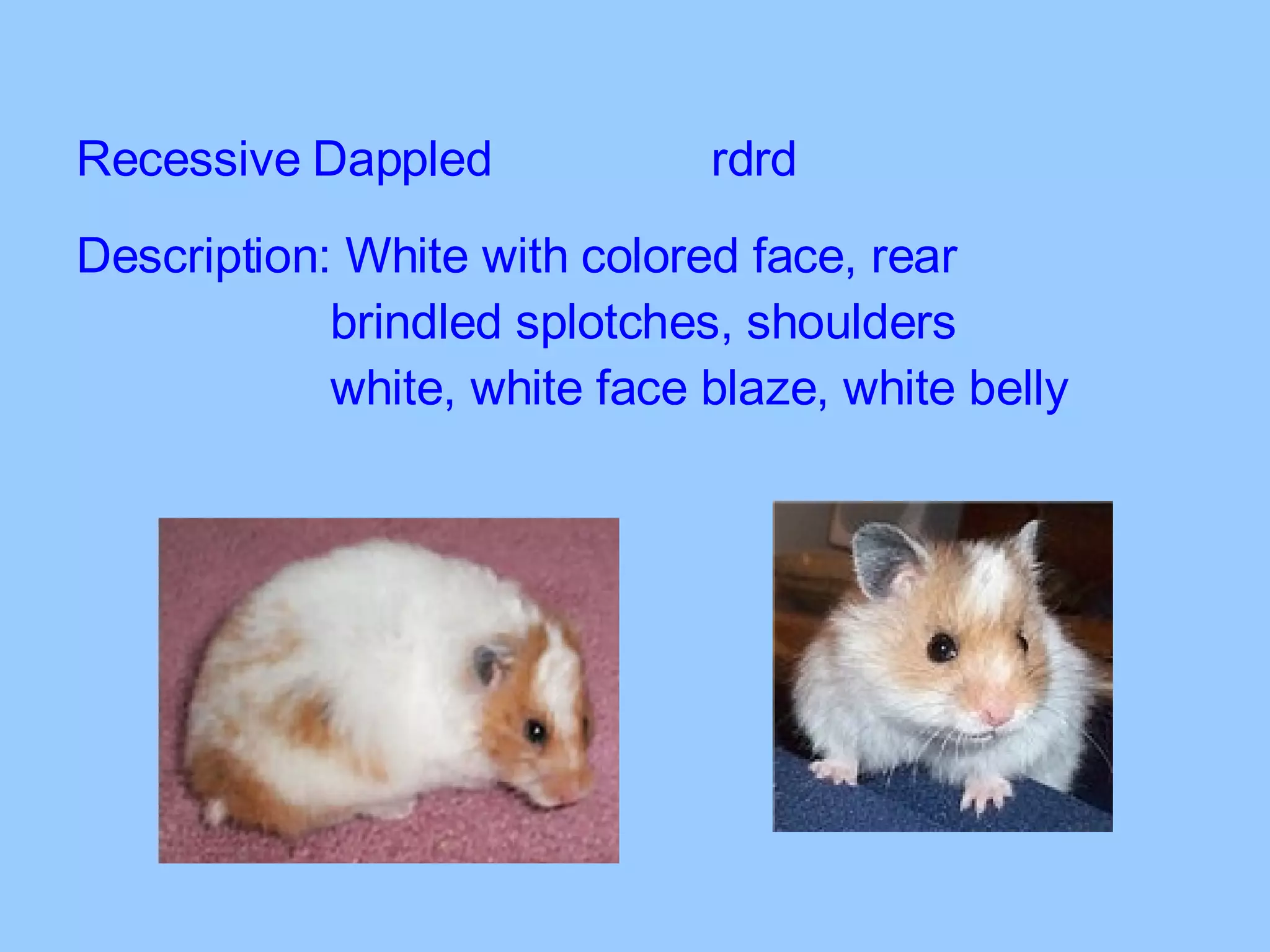 Recessive Dappled rdrd

Description: White with colored face, rear brindled splotches, shoulders white, white face blaze, white belly